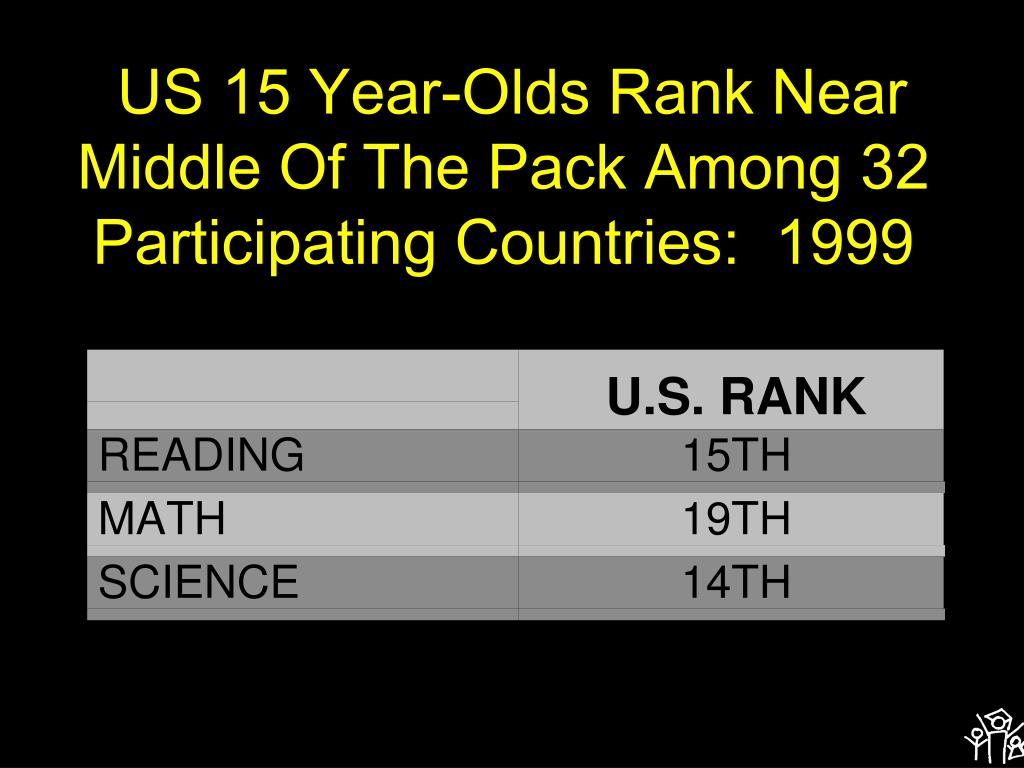 US 15 Year-Olds Rank Near Middle Of The Pack Among 32 Participating Countries:  1999

| | U.S. RANK |
|---|---|
| READING | 15TH |
| MATH | 19TH |
| SCIENCE | 14TH |